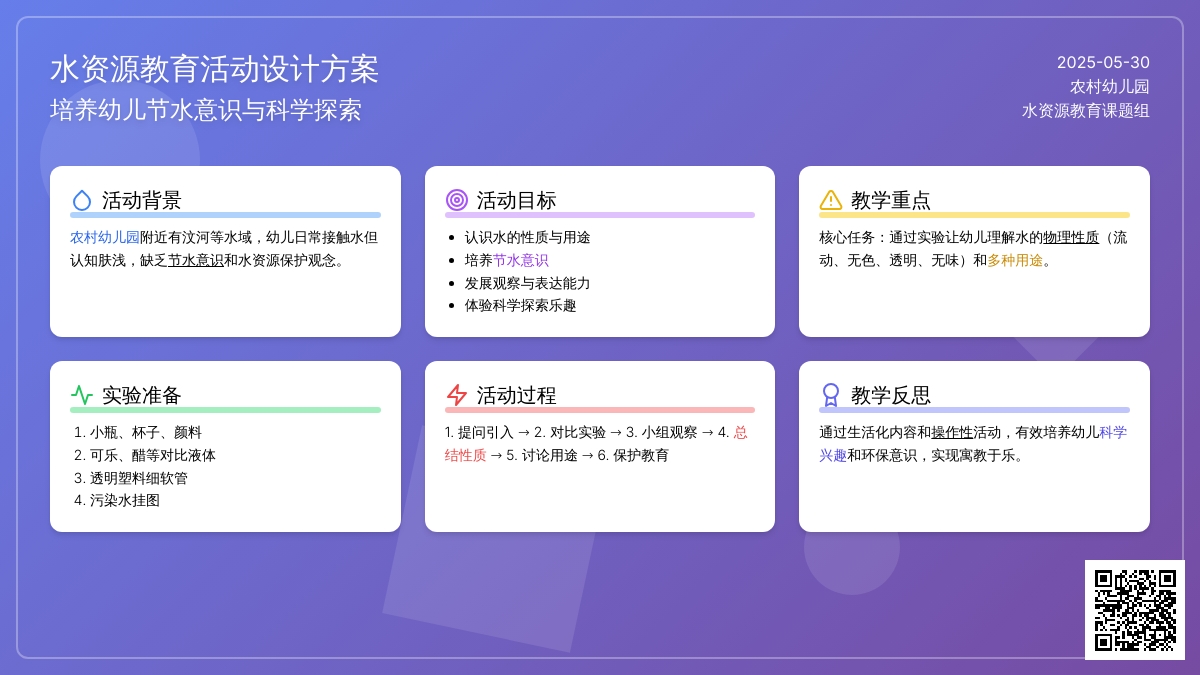 水资源教育活动设计方案
培养幼儿节水意识与科学探索

2025-05-30
农村幼儿园
水资源教育课题组

活动背景
农村幼儿园附近有汶河等水域，幼儿日常接触水但认知肤浅，缺乏节水意识和水资源保护观念。

活动目标
- 认识水的性质与用途
- 培养节水意识
- 发展观察与表达能力
- 体验科学探索乐趣

教学重点
核心任务：通过实验让幼儿理解水的物理性质（流动、无色、透明、无味）和多种用途。

实验准备
1. 小瓶、杯子、颜料
2. 可乐、醋等对比液体
3. 透明塑料细软管
4. 污染水挂图

活动过程
1. 提问引入 → 2. 对比实验 → 3. 小组观察 → 4. 总结性质 → 5. 讨论用途 → 6. 保护教育

教学反思
通过生活化内容和操作性活动，有效培养幼儿科学兴趣和环保意识，实现寓教于乐。